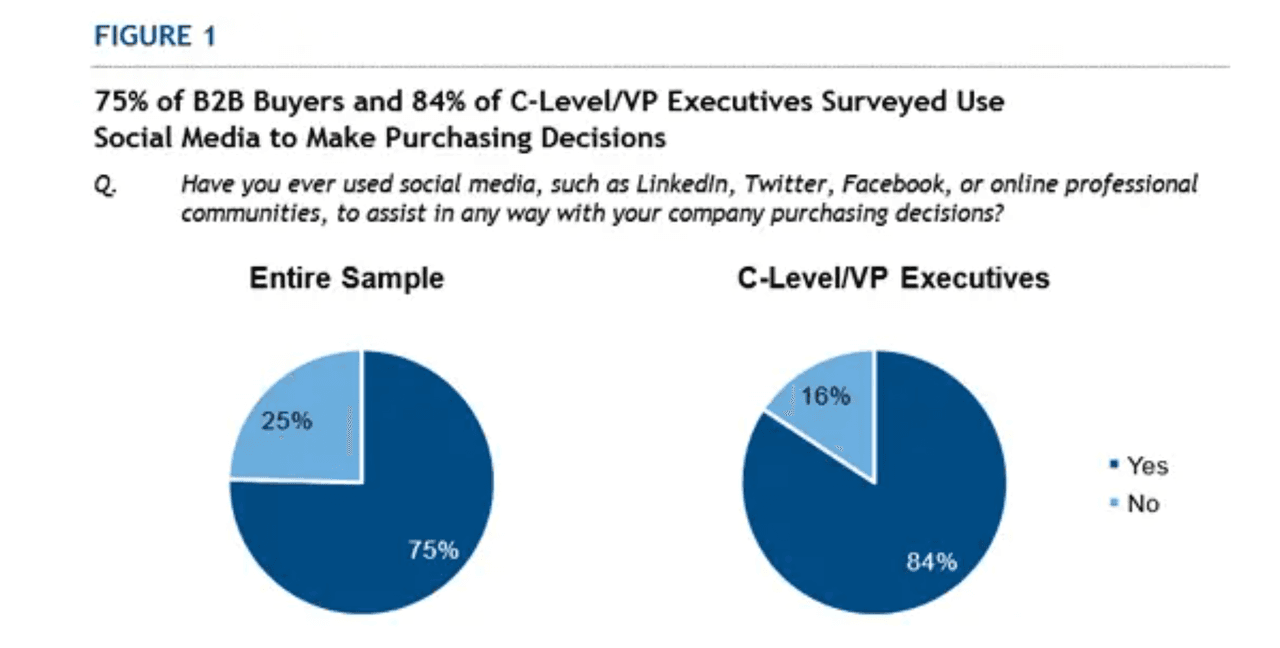 FIGURE 1

75% of B2B Buyers and 84% of C-Level/VP Executives Surveyed Use Social Media to Make Purchasing Decisions

Q. Have you ever used social media, such as LinkedIn, Twitter, Facebook, or online professional communities, to assist in any way with your company purchasing decisions?

Entire Sample

25%

75%

C-Level/VP Executives

16%

84%

Yes

No